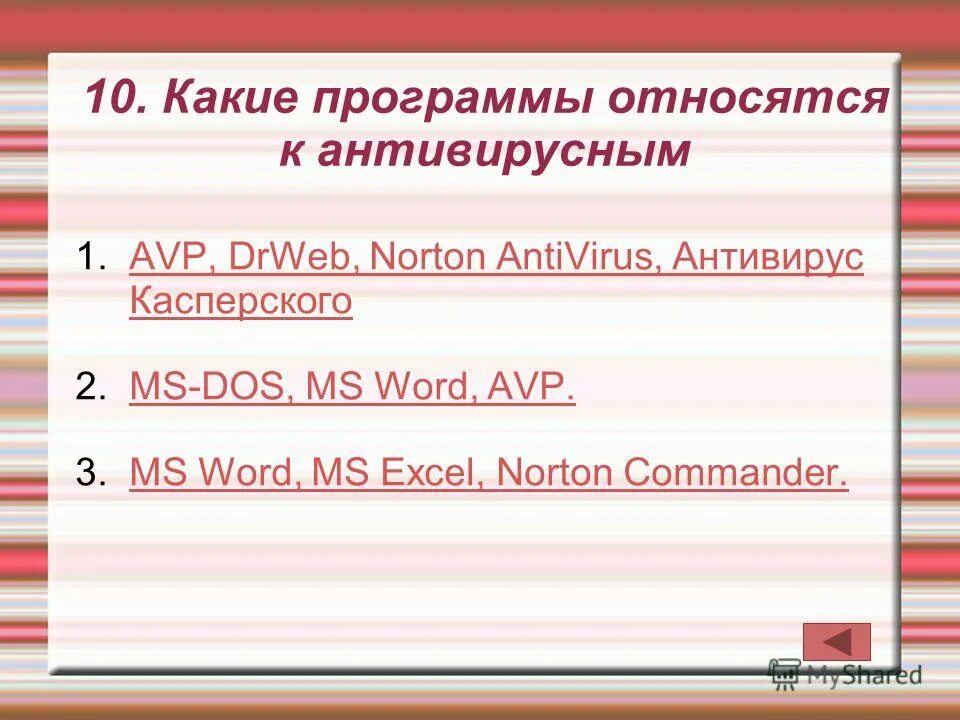 10. Какие программы относятся к антивирусным

1. AVP, DrWeb, Norton AntiVirus, Антивирус Касперского

2. MS-DOS, MS Word, AVP.

3. MS Word, MS Excel, Norton Commander.

MyShared